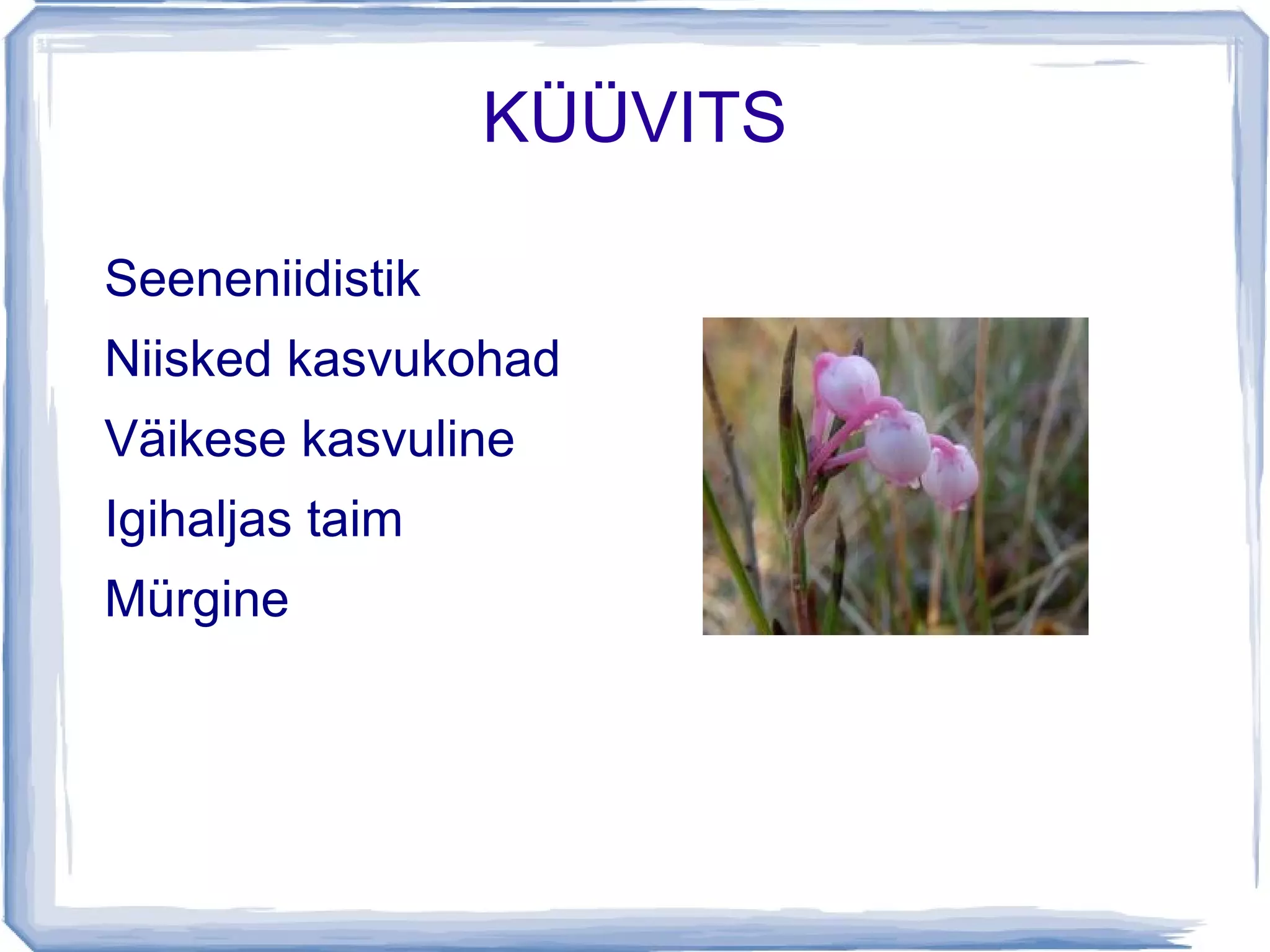 KÜÜVITS

Seeneniidistik

Niisked kasvukohad

Väikese kasvuline

Igihaljas taim

Mürgine